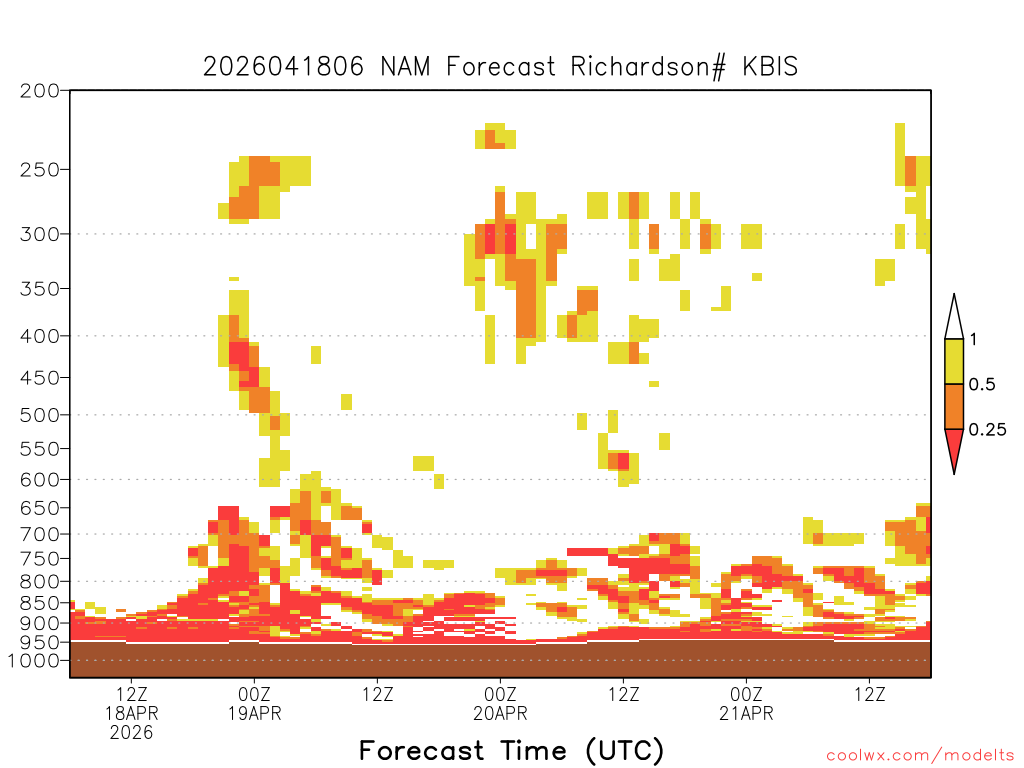 2026041806 NAM Forecast Richardson# KBIS

200
250
300
350
400
450
500
550
600
650
700
750
800
850
900
950
1000

1
0.5
0.25

12Z 18APR 2026
00Z 19APR
12Z
00Z 20APR
12Z
00Z 21APR
12Z

Forecast Time (UTC)

coolwx.com/modelts